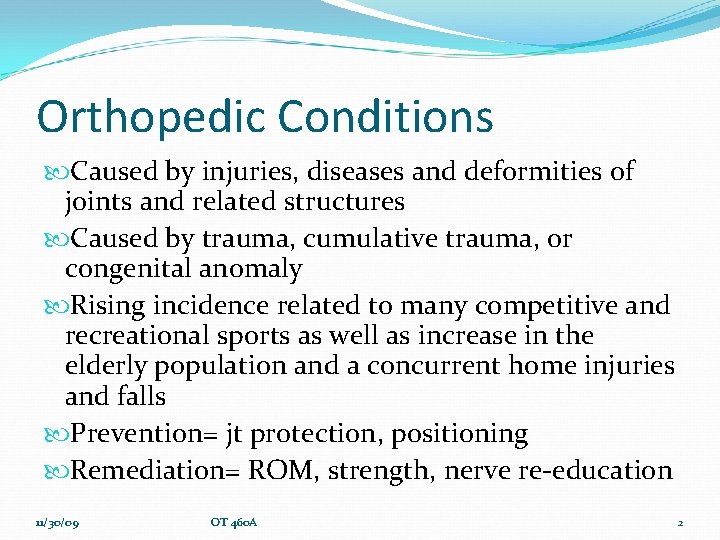 Orthopedic Conditions

Caused by injuries, diseases and deformities of joints and related structures

Caused by trauma, cumulative trauma, or congenital anomaly

Rising incidence related to many competitive and recreational sports as well as increase in the elderly population and a concurrent home injuries and falls

Prevention= jt protection, positioning

Remediation= ROM, strength, nerve re-education

11/30/09 OT 460A 2